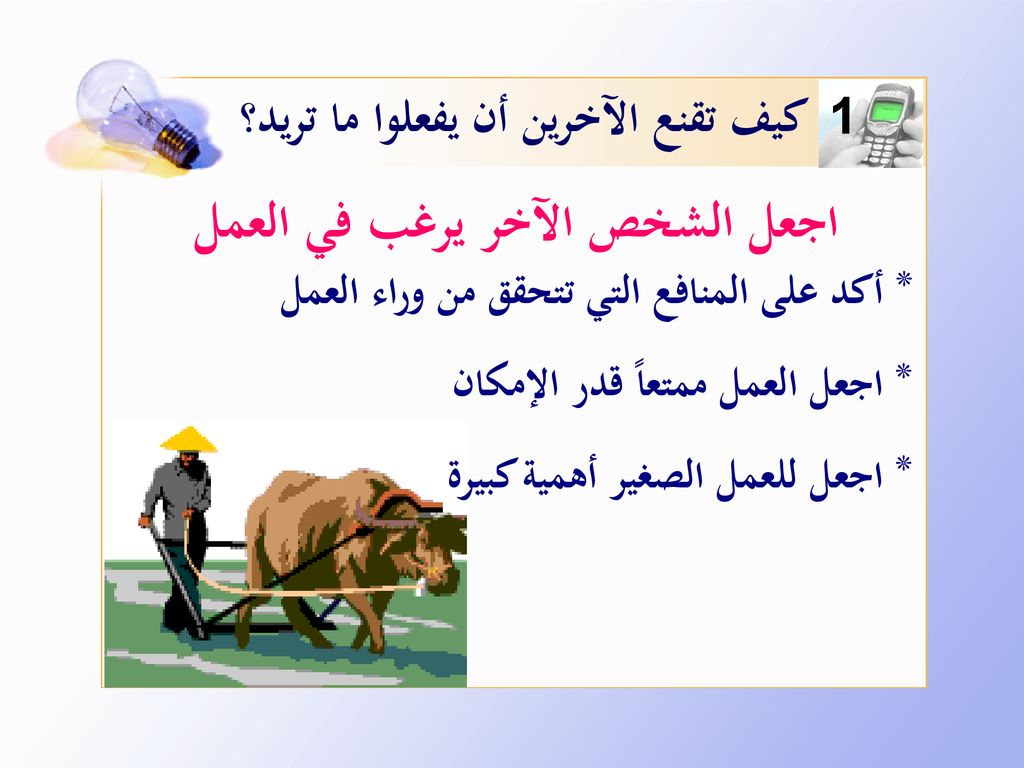 1 كيف تقنع الآخرين أن يفعلوا ما تريد؟

اجعل الشخص الآخر يرغب في العمل

* أكد على المنافع التي تتحقق من وراء العمل

* اجعل العمل ممتعاً قدر الإمكان

* اجعل للعمل الصغير أهمية كبيرة